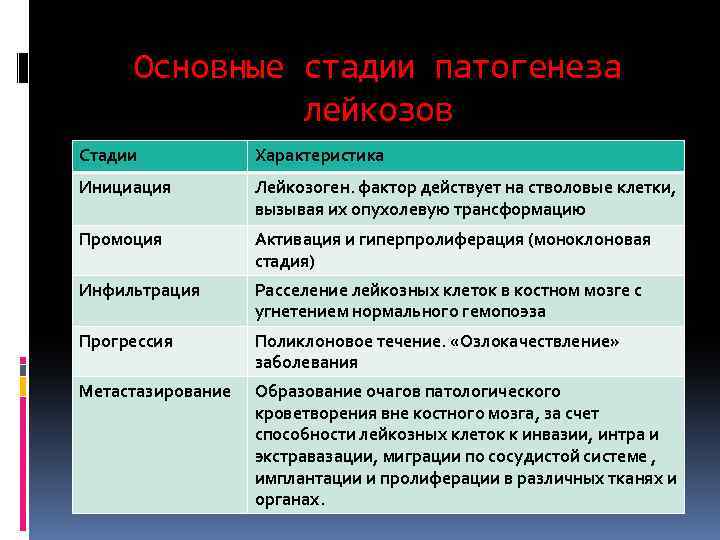 Основные стадии патогенеза лейкозов

| Стадии | Характеристика |
|---|---|
| Инициация | Лейкозоген. фактор действует на стволовые клетки, вызывая их опухолевую трансформацию |
| Промоция | Активация и гиперпролиферация (моноклоновая стадия) |
| Инфильтрация | Расселение лейкозных клеток в костном мозге с угнетением нормального гемопоэза |
| Прогрессия | Поликлоновое течение. «Озлокачествление» заболевания |
| Метастазирование | Образование очагов патологического кроветворения вне костного мозга, за счет способности лейкозных клеток к инвазии, интра и экстравазации, миграции по сосудистой системе , имплантации и пролиферации в различных тканях и органах. |